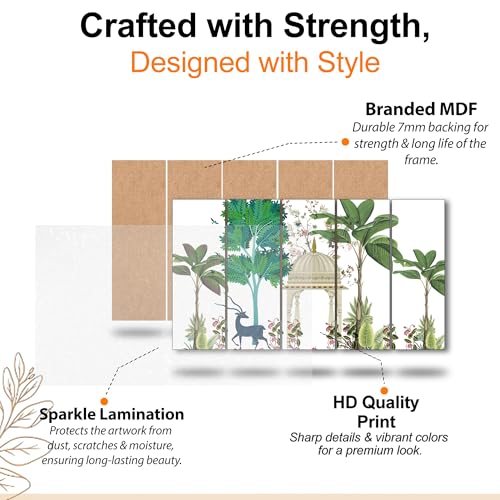 Crafted with Strength,
Designed with Style

Branded MDF
Durable 7mm backing for strength & long life of the frame.

Sparkle Lamination
Protects the artwork from dust, scratches & moisture, ensuring long-lasting beauty.

HD Quality Print
Sharp details & vibrant colors for a premium look.